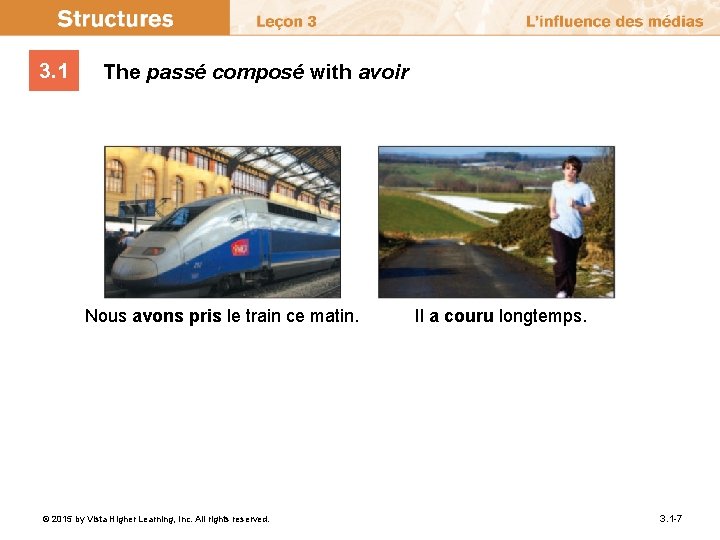 Structures Leçon 3 L'influence des médias

3.1 The passé composé with avoir

Nous avons pris le train ce matin.

Il a couru longtemps.

© 2015 by Vista Higher Learning, Inc. All rights reserved.

3.1-7